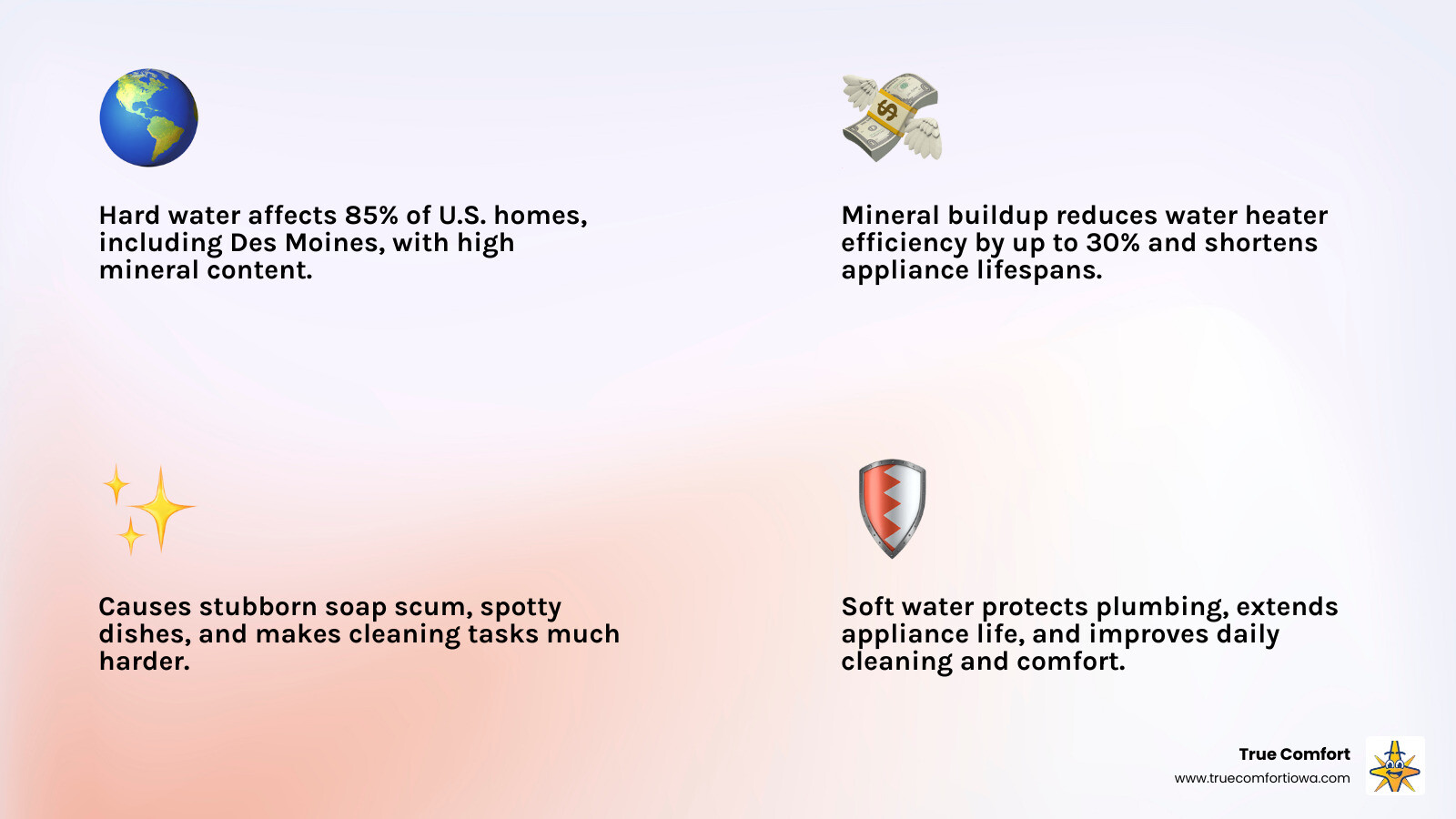 Hard water affects 85% of U.S. homes, including Des Moines, with high mineral content.

Mineral buildup reduces water heater efficiency by up to 30% and shortens appliance lifespans.

Causes stubborn soap scum, spotty dishes, and makes cleaning tasks much harder.

Soft water protects plumbing, extends appliance life, and improves daily cleaning and comfort.

True Comfort
www.truecomfortiowa.com